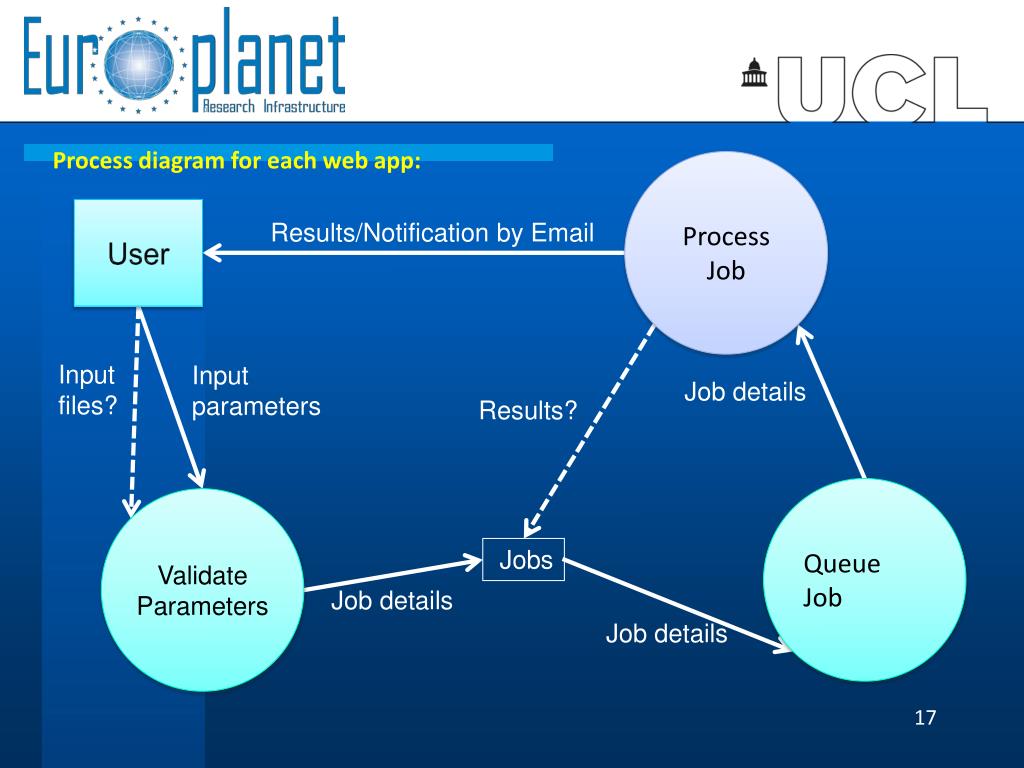 Europlanet
Research Infrastructure

UCL

Process diagram for each web app:

User

Results/Notification by Email

Process Job

Input files?

Input parameters

Results?

Job details

Validate Parameters

Job details

Jobs

Job details

Queue Job

17